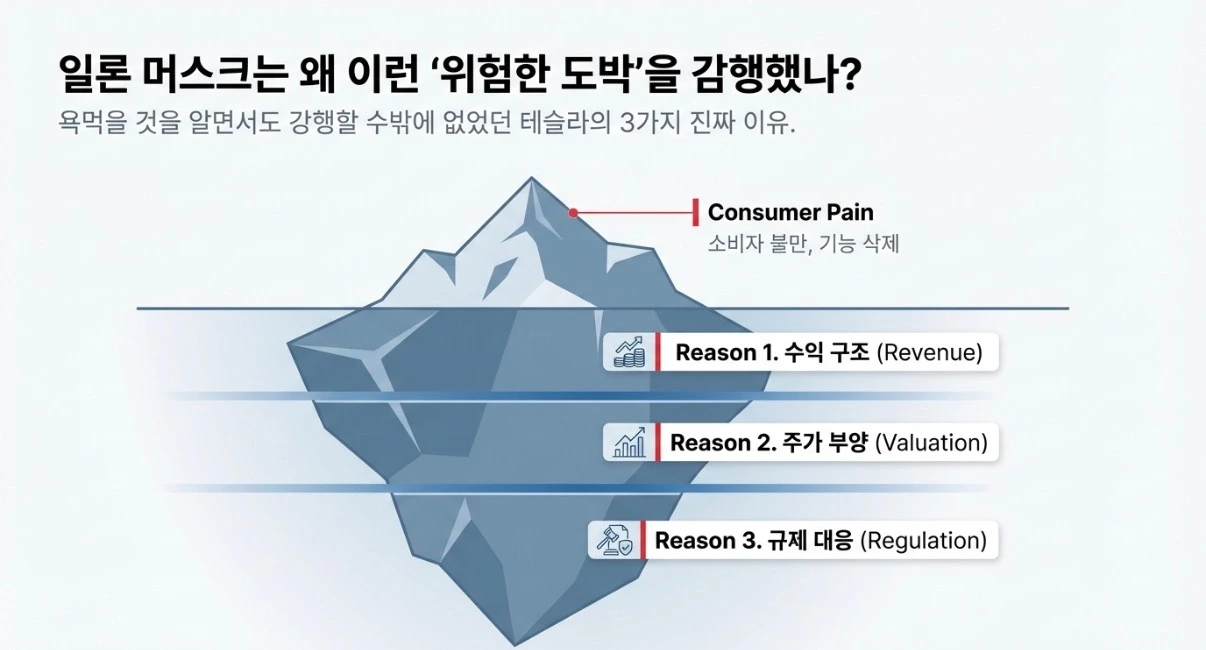 일론 머스크는 왜 이런 '위험한 도박'을 감행했나?

욕먹을 것을 알면서도 강행할 수밖에 없었던 테슬라의 3가지 진짜 이유.

Consumer Pain
소비자 불만, 기능 삭제

Reason 1. 수익 구조 (Revenue)

Reason 2. 주가 부양 (Valuation)

Reason 3. 규제 대응 (Regulation)